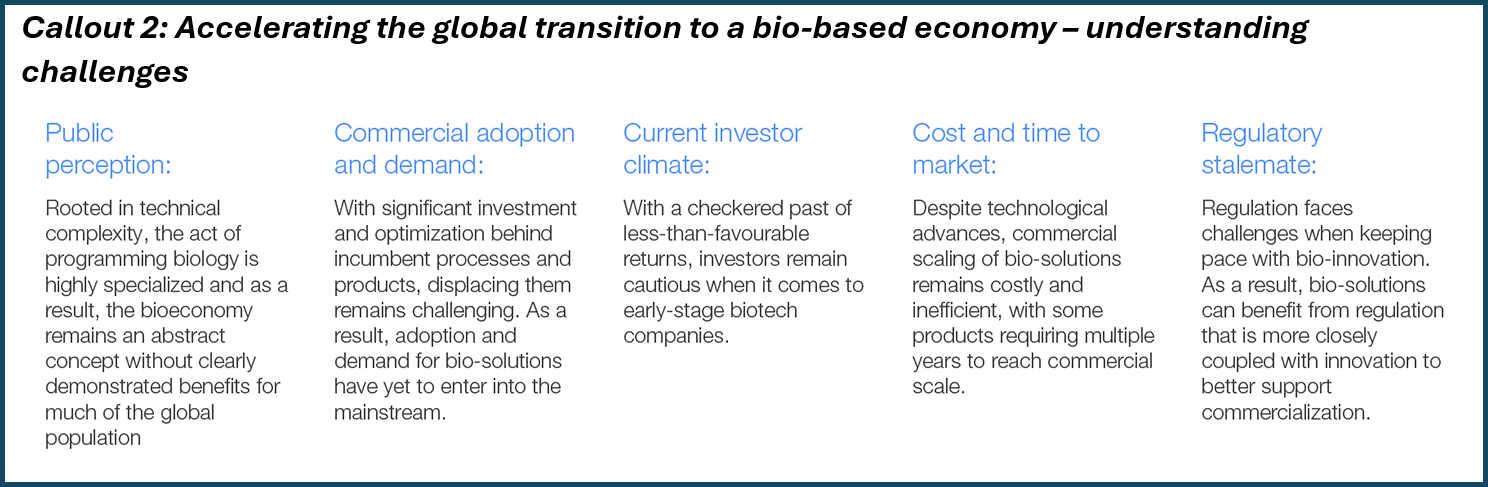 Callout 2: Accelerating the global transition to a bio-based economy – understanding challenges

Public perception:

Rooted in technical complexity, the act of programming biology is highly specialized and as a result, the bioeconomy remains an abstract concept without clearly demonstrated benefits for much of the global population

Commercial adoption and demand:

With significant investment and optimization behind incumbent processes and products, displacing them remains challenging. As a result, adoption and demand for bio-solutions have yet to enter into the mainstream.

Current investor climate:

With a checkered past of less-than-favourable returns, investors remain cautious when it comes to early-stage biotech companies.

Cost and time to market:

Despite technological advances, commercial scaling of bio-solutions remains costly and inefficient, with some products requiring multiple years to reach commercial scale.

Regulatory stalemate:

Regulation faces challenges when keeping pace with bio-innovation. As a result, bio-solutions can benefit from regulation that is more closely coupled with innovation to better support commercialization.